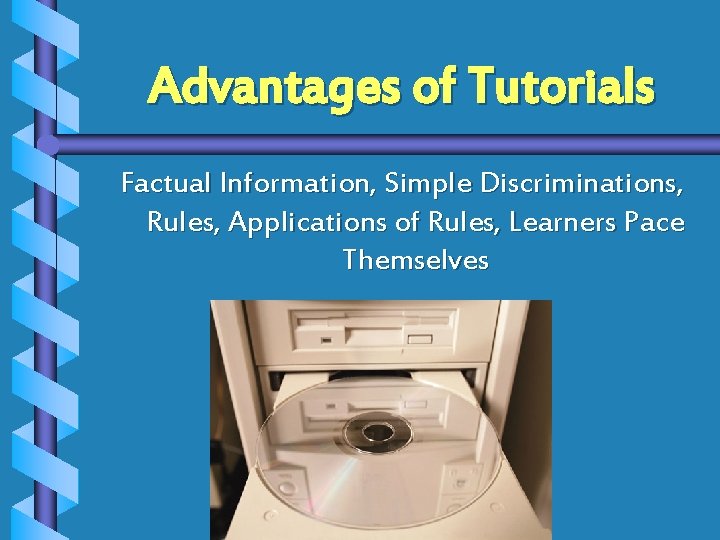 Advantages of Tutorials

Factual Information, Simple Discriminations, Rules, Applications of Rules, Learners Pace Themselves